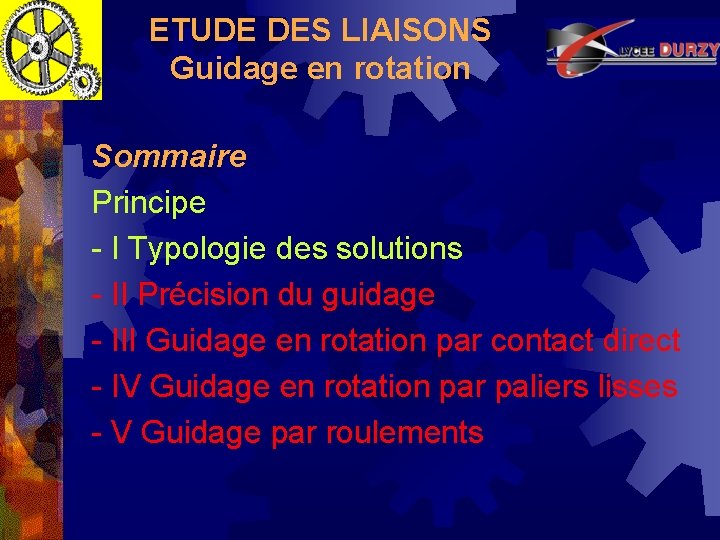 ETUDE DES LIAISONS
Guidage en rotation

LYCEE DURZY

Sommaire

Principe

- I Typologie des solutions

- II Précision du guidage

- III Guidage en rotation par contact direct

- IV Guidage en rotation par paliers lisses

- V Guidage par roulements